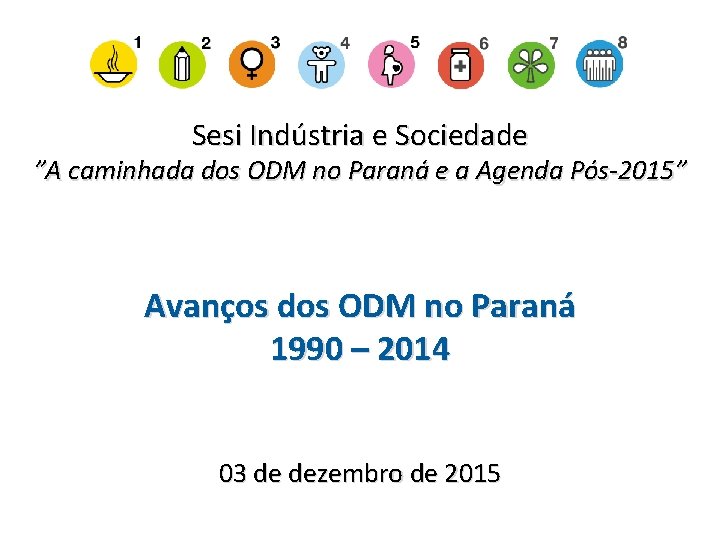 1 2 3 4 5 6 7 8

Sesi Indústria e Sociedade
"A caminhada dos ODM no Paraná e a Agenda Pós-2015"

Avanços dos ODM no Paraná
1990 – 2014

03 de dezembro de 2015